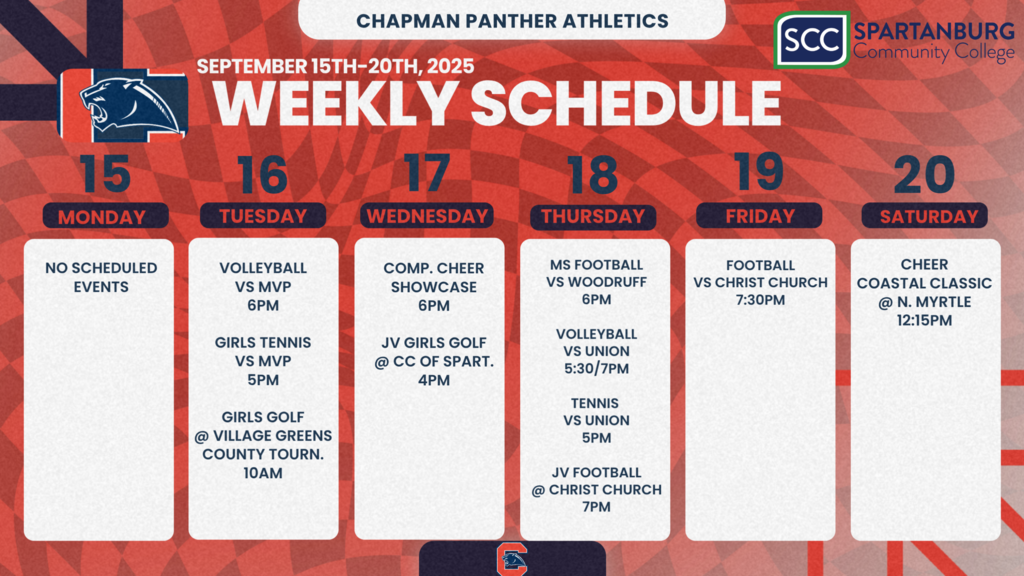 CHAPMAN PANTHER ATHLETICS

SCC SPARTANBURG Community College

SEPTEMBER 15TH-20TH, 2025

WEEKLY SCHEDULE

15
MONDAY
NO SCHEDULED EVENTS

16
TUESDAY
VOLLEYBALL VS MVP 6PM

GIRLS TENNIS VS MVP 5PM

GIRLS GOLF @ VILLAGE GREENS COUNTY TOURN. 10AM

17
WEDNESDAY
COMP. CHEER SHOWCASE 6PM

JV GIRLS GOLF @ CC OF SPART. 4PM

18
THURSDAY
MS FOOTBALL VS WOODRUFF 6PM

VOLLEYBALL VS UNION 5:30/7PM

TENNIS VS UNION 5PM

JV FOOTBALL @ CHRIST CHURCH 7PM

19
FRIDAY
FOOTBALL VS CHRIST CHURCH 7:30PM

20
SATURDAY
CHEER COASTAL CLASSIC @ N. MYRTLE 12:15PM

C